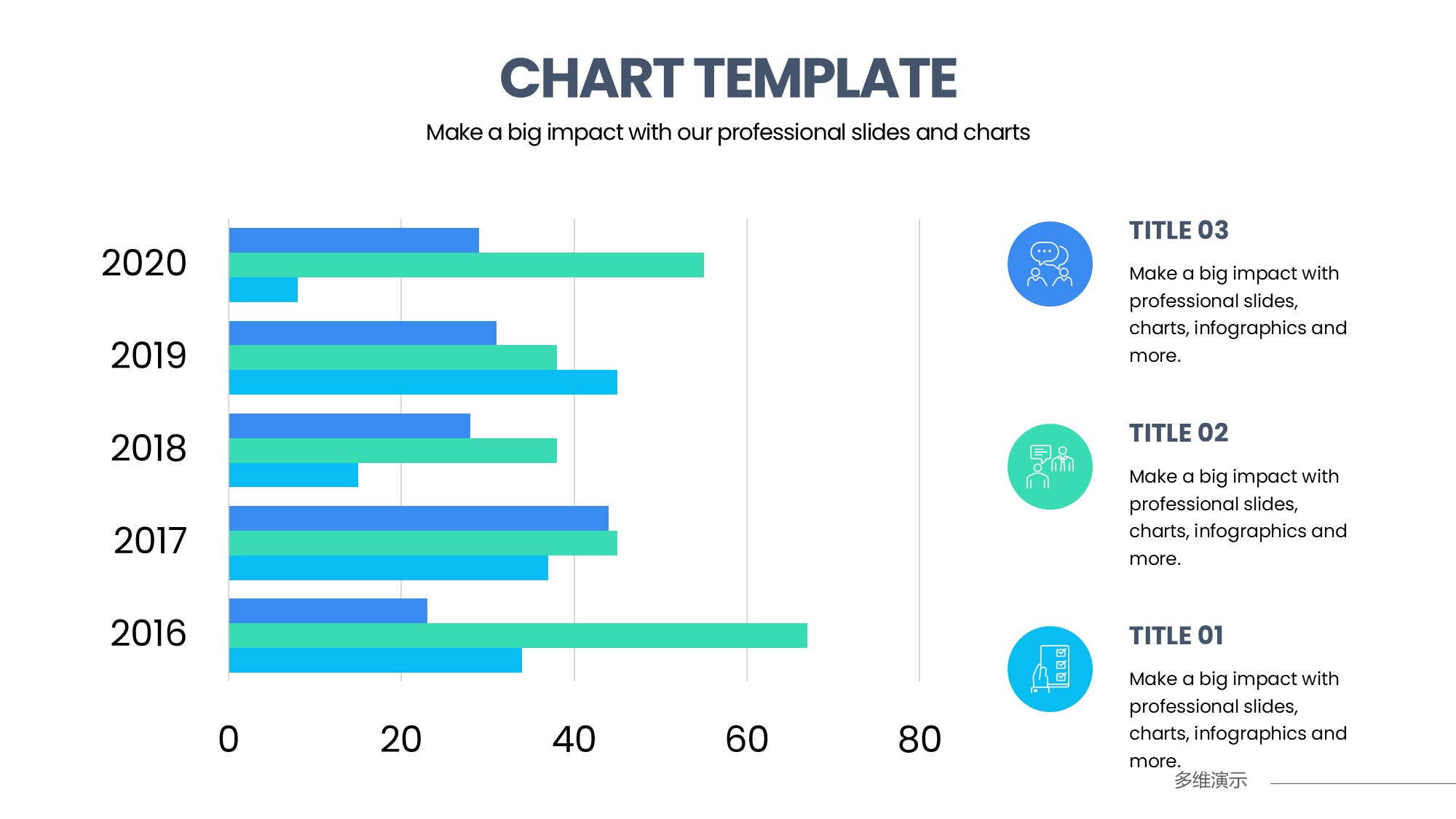 CHART TEMPLATE

Make a big impact with our professional slides and charts

2020

2019

2018

2017

2016

0 20 40 60 80

TITLE 03

Make a big impact with professional slides, charts, infographics and more.

TITLE 02

Make a big impact with professional slides, charts, infographics and more.

TITLE 01

Make a big impact with professional slides, charts, infographics and more.

多维演示